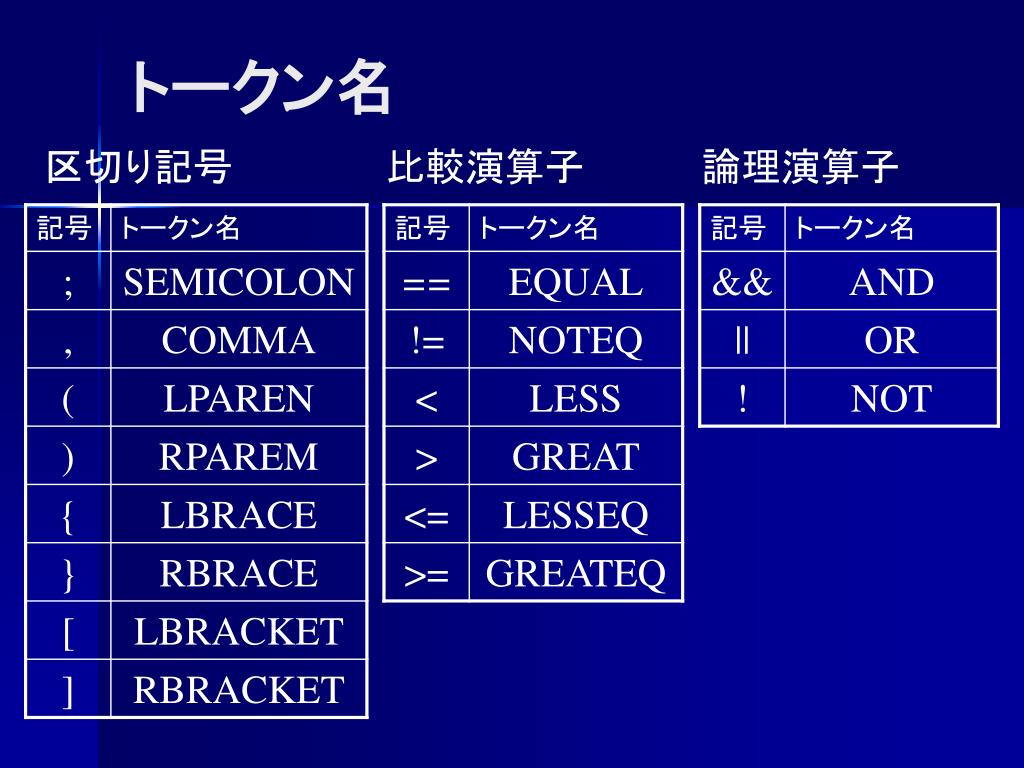 トークン名

区切り記号

| 記号 | トークン名 |
|---|---|
| ; | SEMICOLON |
| , | COMMA |
| ( | LPAREN |
| ) | RPAREM |
| { | LBRACE |
| } | RBRACE |
| [ | LBRACKET |
| ] | RBRACKET |

比較演算子

| 記号 | トークン名 |
|---|---|
| == | EQUAL |
| != | NOTEQ |
| < | LESS |
| > | GREAT |
| <= | LESSEQ |
| >= | GREATEQ |

論理演算子

| 記号 | トークン名 |
|---|---|
| && | AND |
| \|\| | OR |
| ! | NOT |